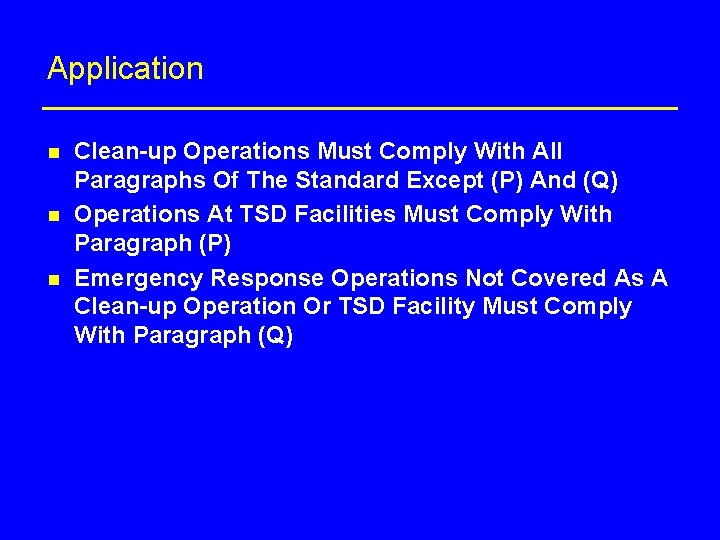 Application

- Clean-up Operations Must Comply With All Paragraphs Of The Standard Except (P) And (Q)
- Operations At TSD Facilities Must Comply With Paragraph (P)
- Emergency Response Operations Not Covered As A Clean-up Operation Or TSD Facility Must Comply With Paragraph (Q)